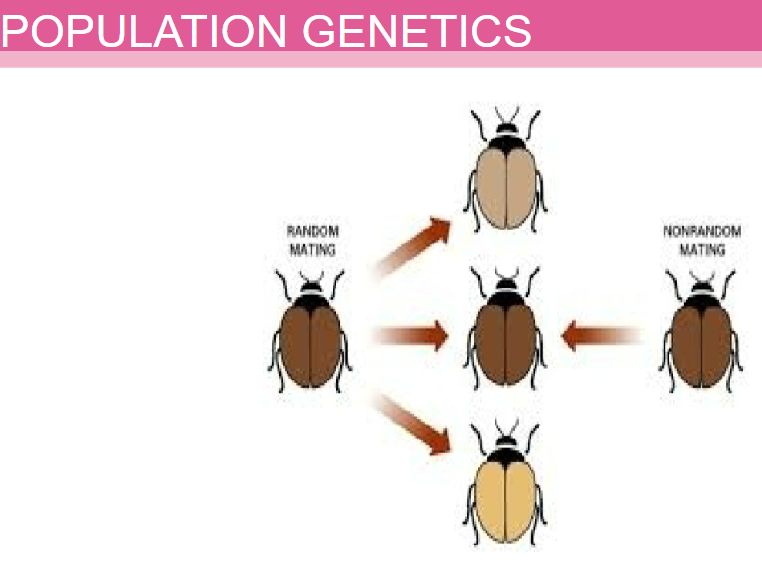 POPULATION GENETICS

RANDOM MATING

NONRANDOM MATING